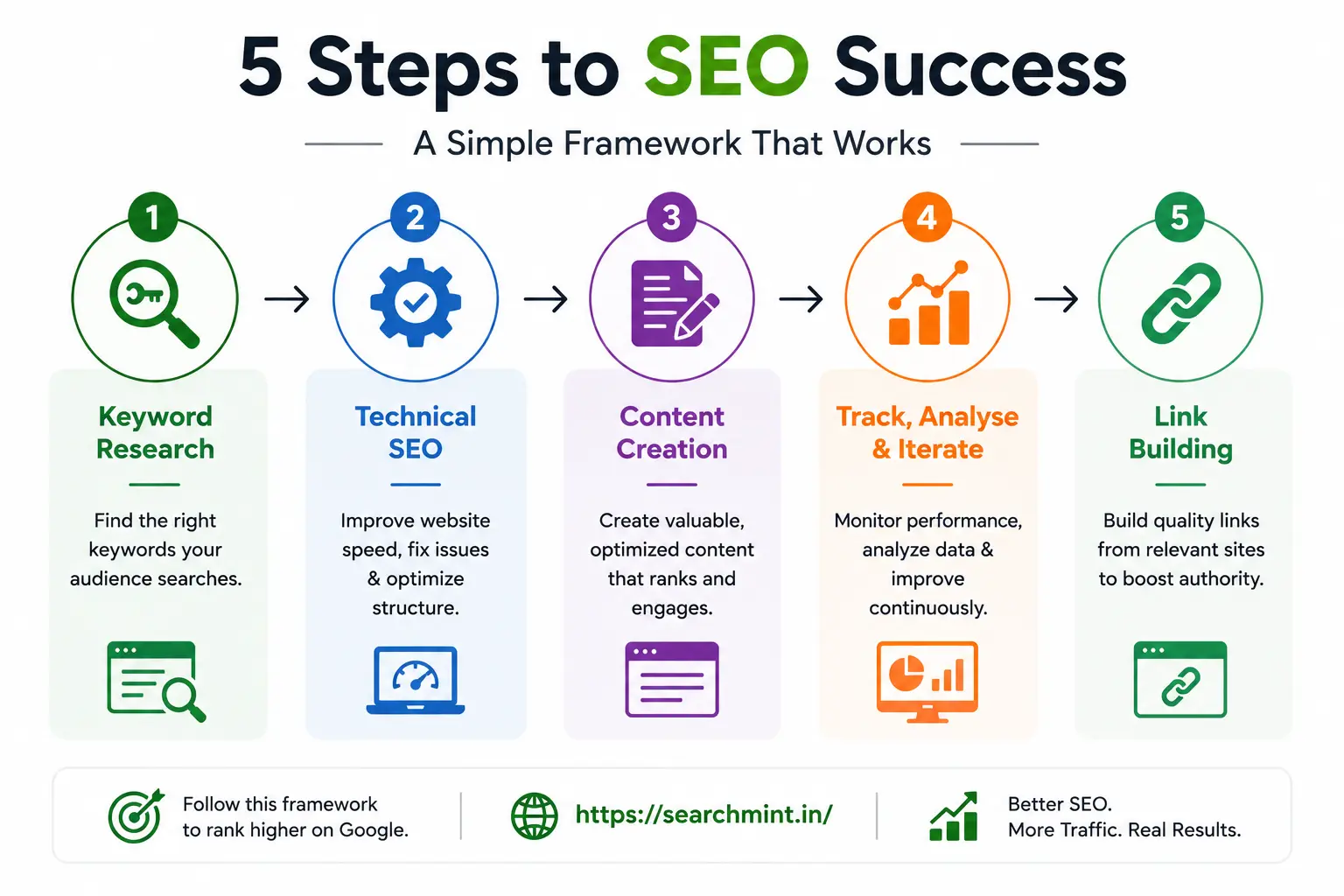 5 Steps to SEO Success

A Simple Framework That Works

1

Keyword Research

Find the right keywords your audience searches.

2

Technical SEO

Improve website speed, fix issues & optimize structure.

3

Content Creation

Create valuable, optimized content that ranks and engages.

4

Track, Analyse & Iterate

Monitor performance, analyze data & improve continuously.

5

Link Building

Build quality links from relevant sites to boost authority.

Follow this framework to rank higher on Google.

https://searchmint.in/

Better SEO. More Traffic. Real Results.